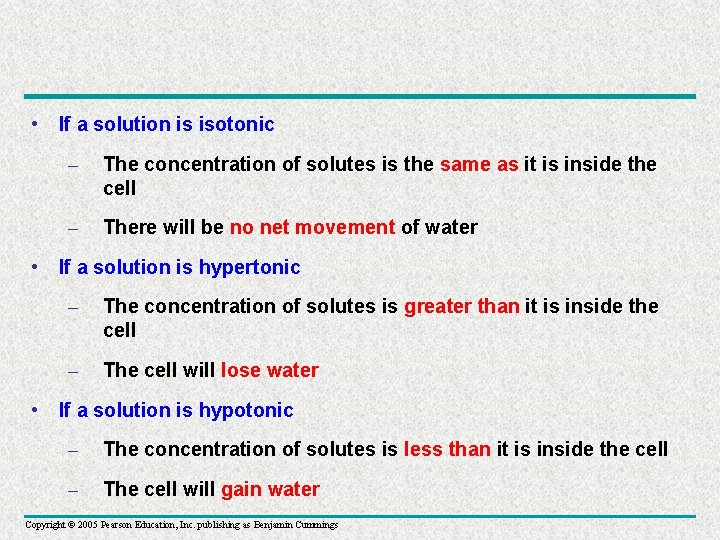 • If a solution is isotonic

– The concentration of solutes is the same as it is inside the cell

– There will be no net movement of water

• If a solution is hypertonic

– The concentration of solutes is greater than it is inside the cell

– The cell will lose water

• If a solution is hypotonic

– The concentration of solutes is less than it is inside the cell

– The cell will gain water

Copyright © 2005 Pearson Education, Inc. publishing as Benjamin Cummings